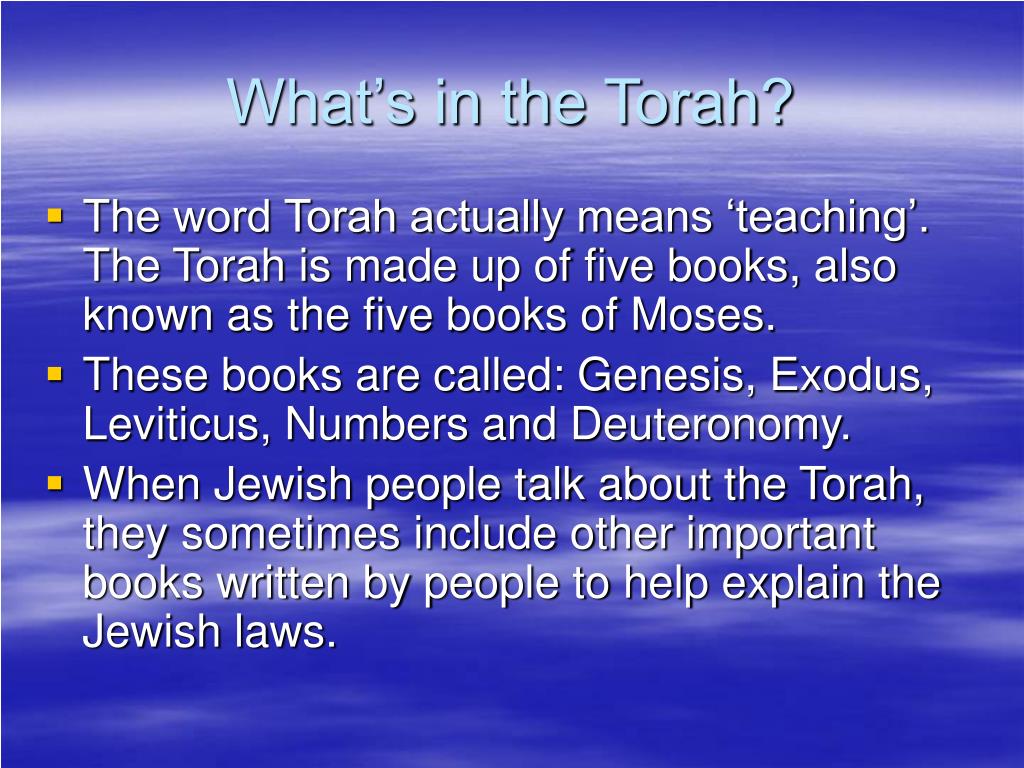 What’s in the Torah?

▪ The word Torah actually means ‘teaching’. The Torah is made up of five books, also known as the five books of Moses.
▪ These books are called: Genesis, Exodus, Leviticus, Numbers and Deuteronomy.
▪ When Jewish people talk about the Torah, they sometimes include other important books written by people to help explain the Jewish laws.